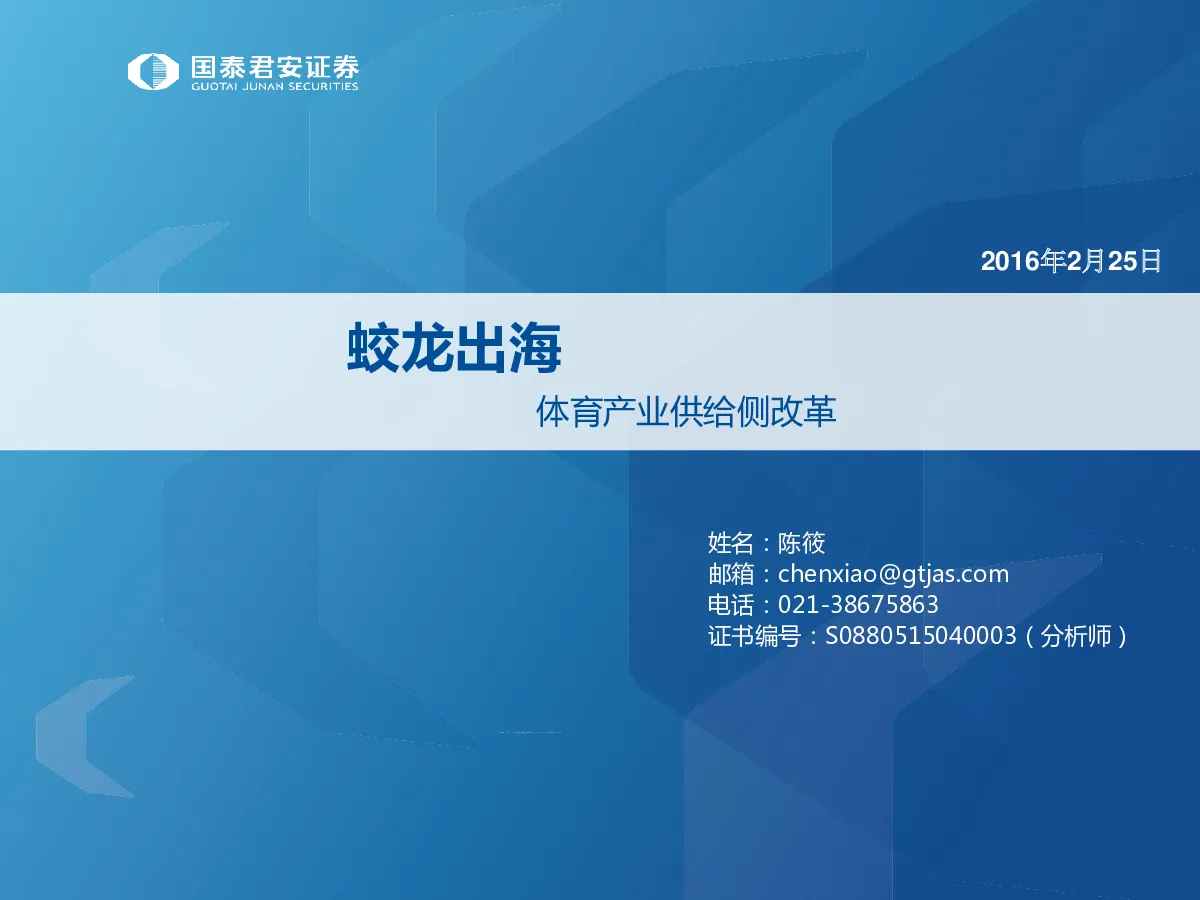 国泰君安证券
GUOTAI JUNAN SECURITIES

2016年2月25日

蛟龙出海

体育产业供给侧改革

姓名：陈筱
邮箱：chenxiao@gtjas.com
电话：021-38675863
证书编号：S0880515040003（分析师）